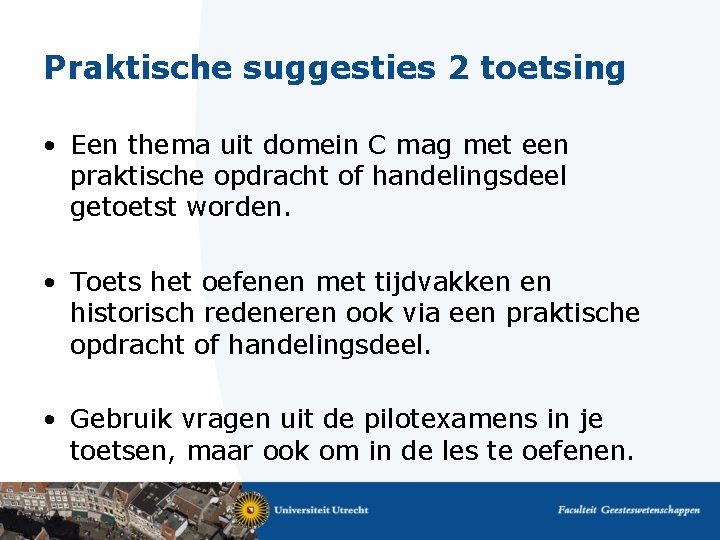 Praktische suggesties 2 toetsing

• Een thema uit domein C mag met een praktische opdracht of handelingsdeel getoetst worden.

• Toets het oefenen met tijdvakken en historisch redeneren ook via een praktische opdracht of handelingsdeel.

• Gebruik vragen uit de pilotexamens in je toetsen, maar ook om in de les te oefenen.

Universiteit Utrecht

Faculteit Geesteswetenschappen